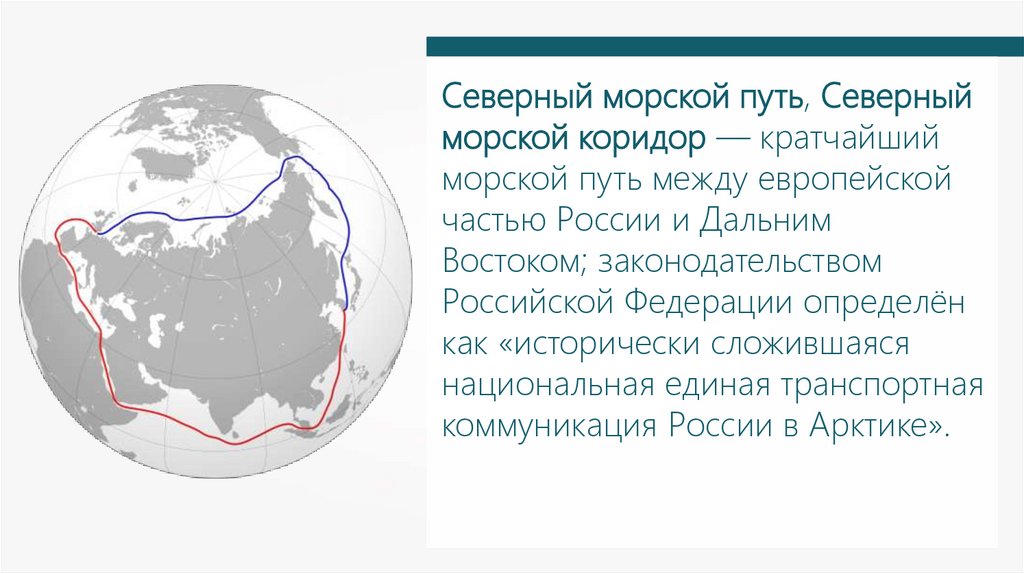 Северный морской путь, Северный морской коридор — кратчайший морской путь между европейской частью России и Дальним Востоком; законодательством Российской Федерации определён как «исторически сложившаяся национальная единая транспортная коммуникация России в Арктике».